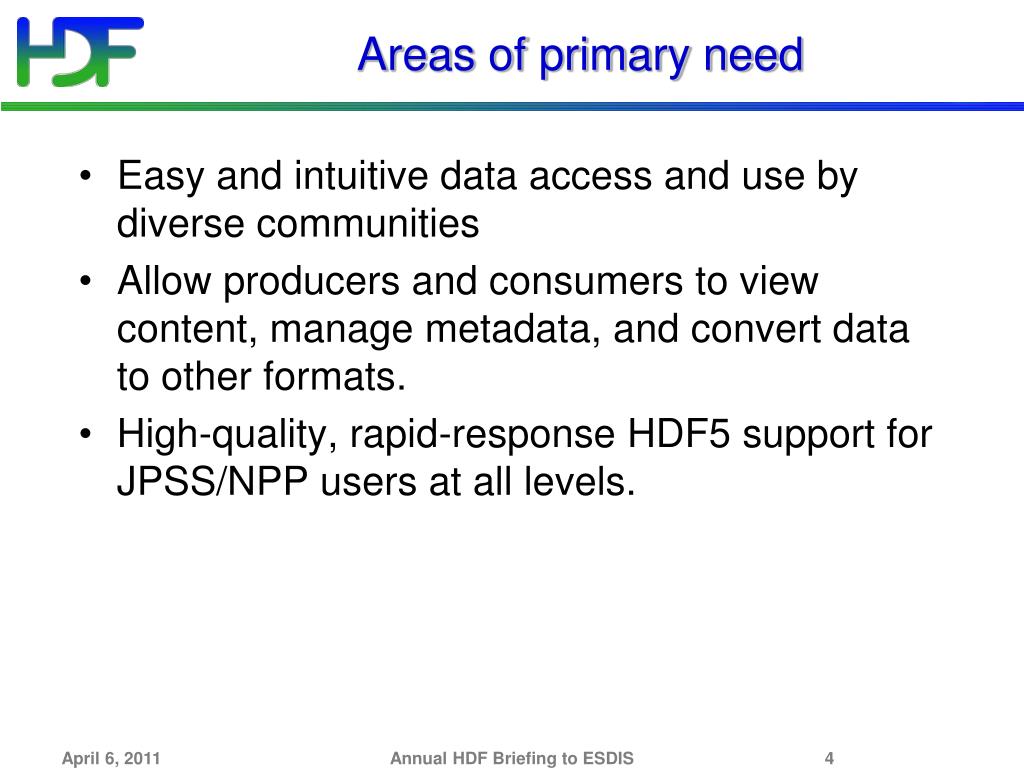 HDF

Areas of primary need

• Easy and intuitive data access and use by diverse communities
• Allow producers and consumers to view content, manage metadata, and convert data to other formats.
• High-quality, rapid-response HDF5 support for JPSS/NPP users at all levels.

April 6, 2011 Annual HDF Briefing to ESDIS 4